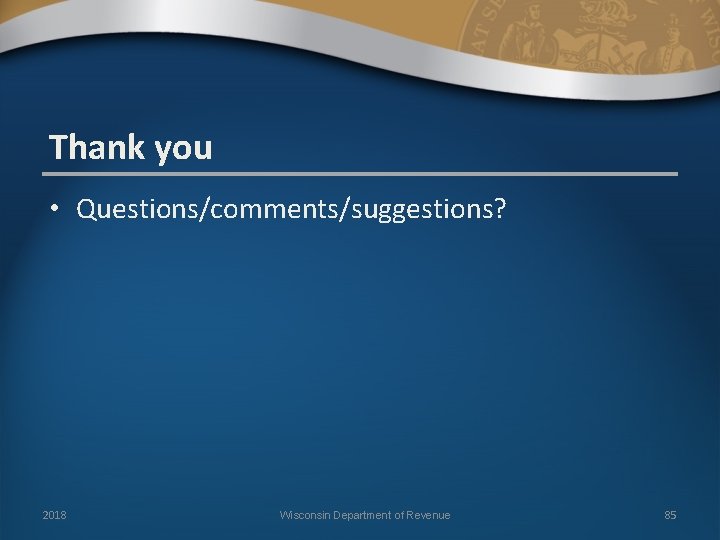 Thank you

• Questions/comments/suggestions?

2018 Wisconsin Department of Revenue 85